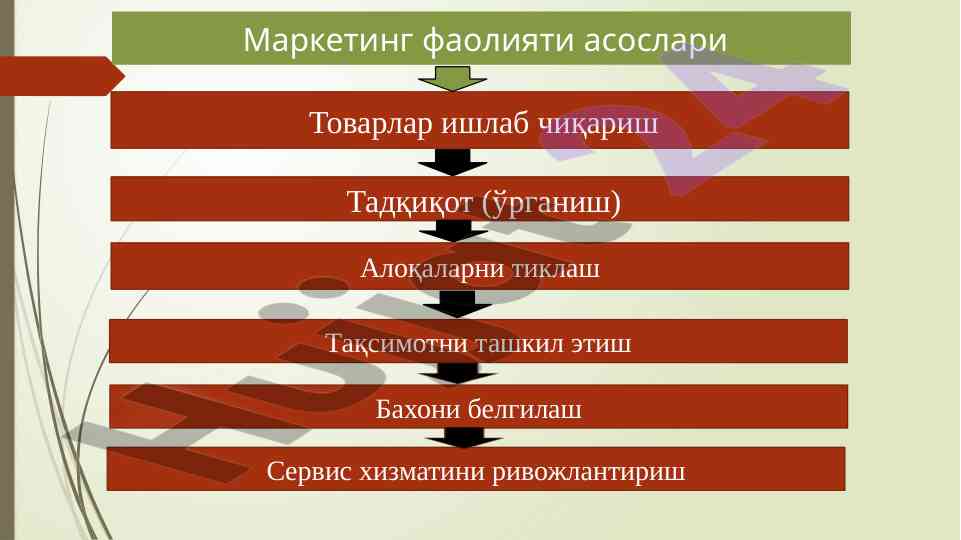 Маркетинг фаолияти асослари

Товарлар ишлаб чиқариш

Тадқиқот (ўрганиш)

Алоқаларни тиклаш

Тақсимотни ташкил этиш

Бахони белгилаш

Сервис хизматини ривожлантириш

Hujjat24